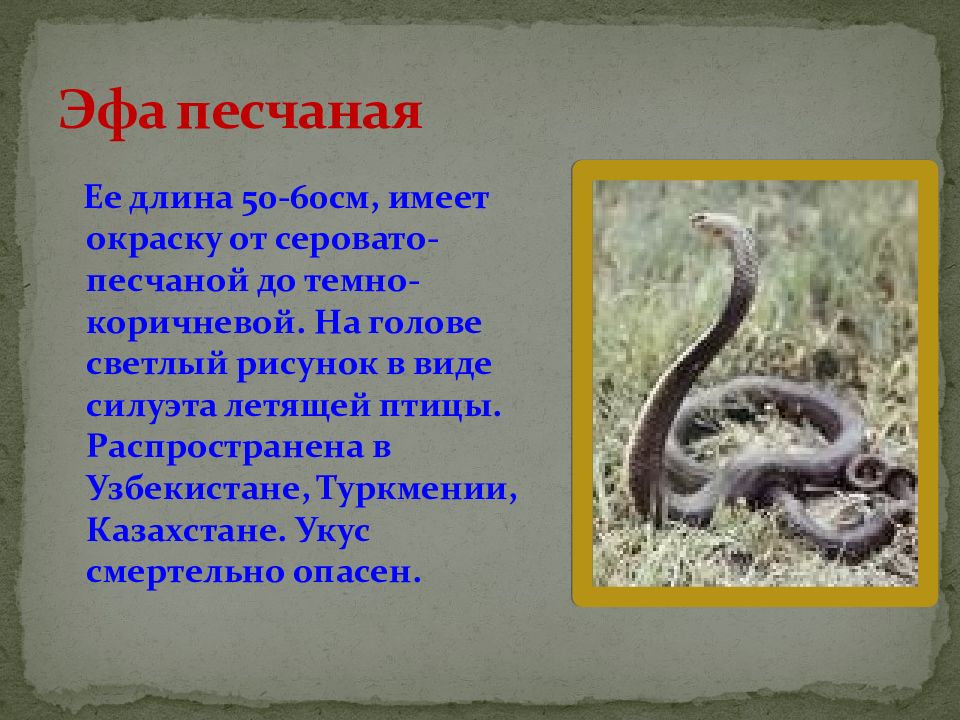 Эфа песчаная

Ее длина 50-60см, имеет окраску от серовато-песчаной до темно-коричневой. На голове светлый рисунок в виде силуэта летящей птицы. Распространена в Узбекистане, Туркмении, Казахстане. Укус смертельно опасен.